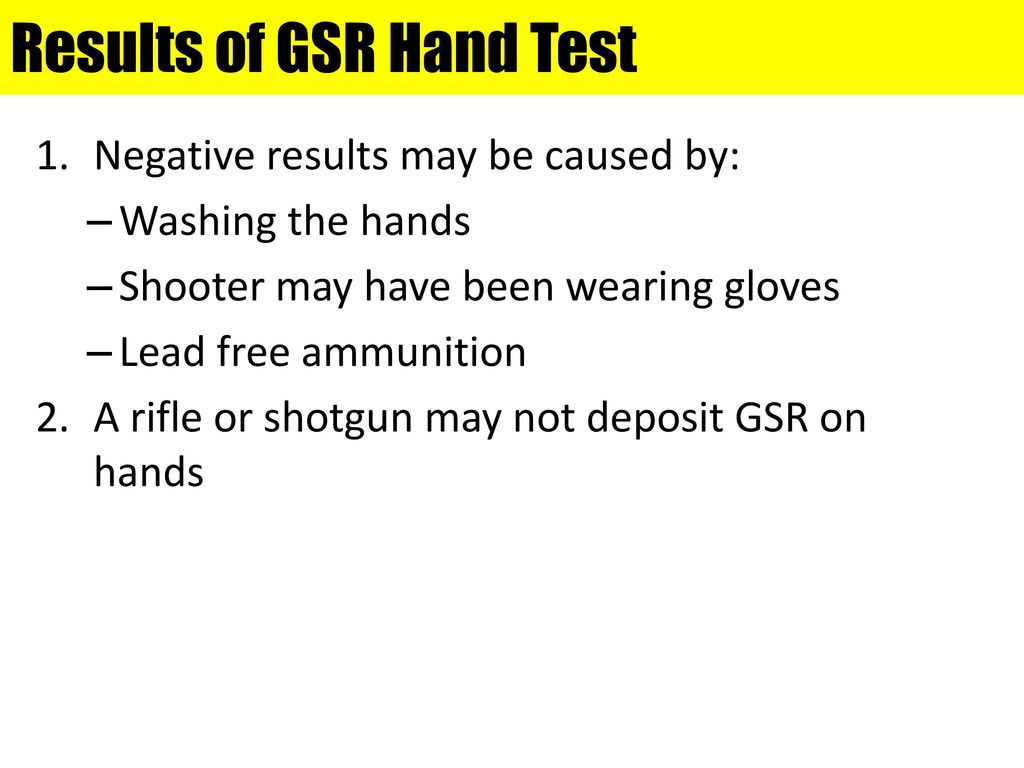 Results of GSR Hand Test

1. Negative results may be caused by:
– Washing the hands
– Shooter may have been wearing gloves
– Lead free ammunition
2. A rifle or shotgun may not deposit GSR on hands